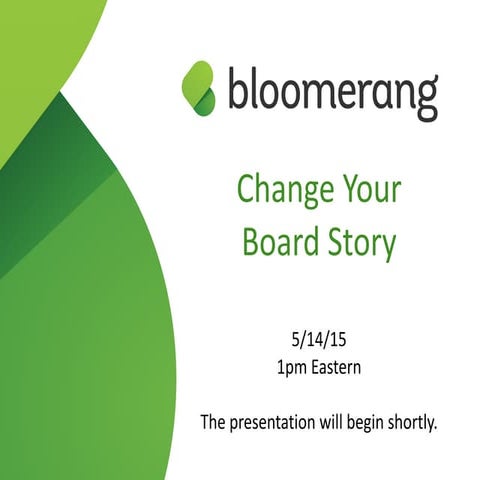 bloomerang

Change Your Board Story

5/14/15
1pm Eastern

The presentation will begin shortly.